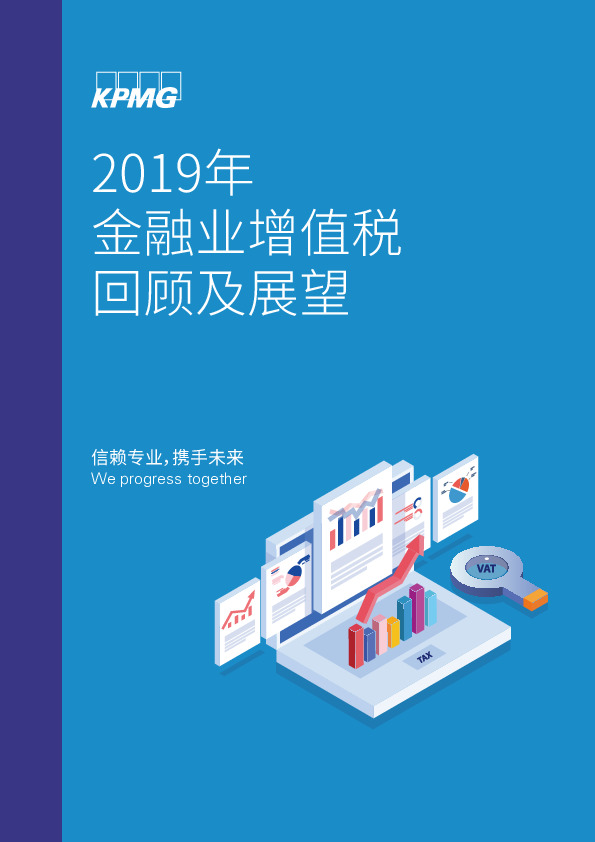 KPMG

2019年
金融业增值税
回顾及展望

信赖专业，携手未来
We progress together

VAT

TAX